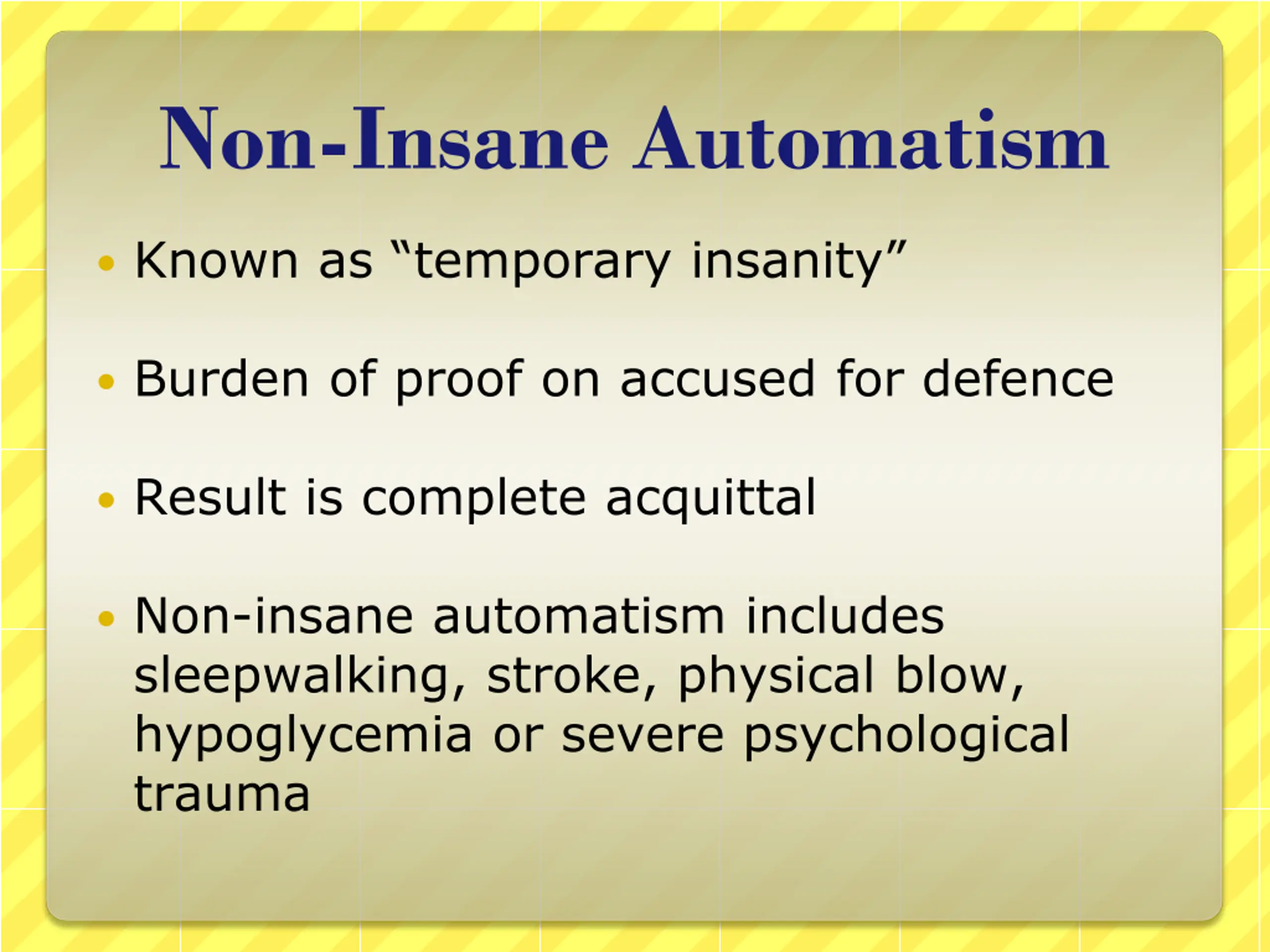 Non-Insane Automatism

• Known as “temporary insanity”

• Burden of proof on accused for defence

• Result is complete acquittal

• Non-insane automatism includes sleepwalking, stroke, physical blow, hypoglycemia or severe psychological trauma